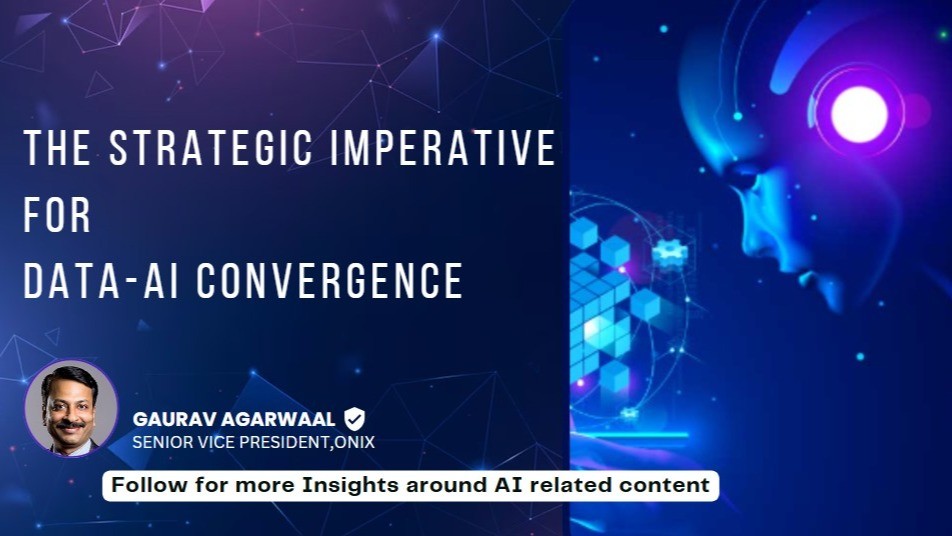 THE STRATEGIC IMPERATIVE FOR DATA-AI CONVERGENCE

GAURAV AGARWAAL
SENIOR VICE PRESIDENT,ONIX

Follow for more Insights around AI related content